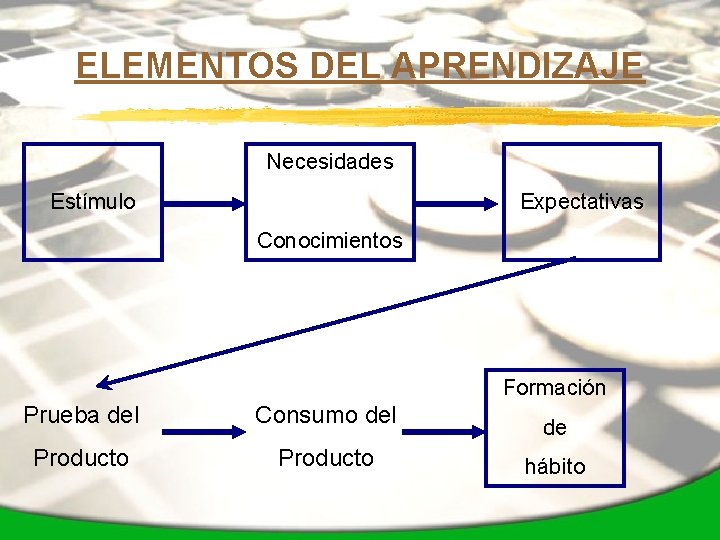 ELEMENTOS DEL APRENDIZAJE

Estímulo

Necesidades

Conocimientos

Expectativas

Prueba del Producto

Consumo del Producto

Formación de hábito